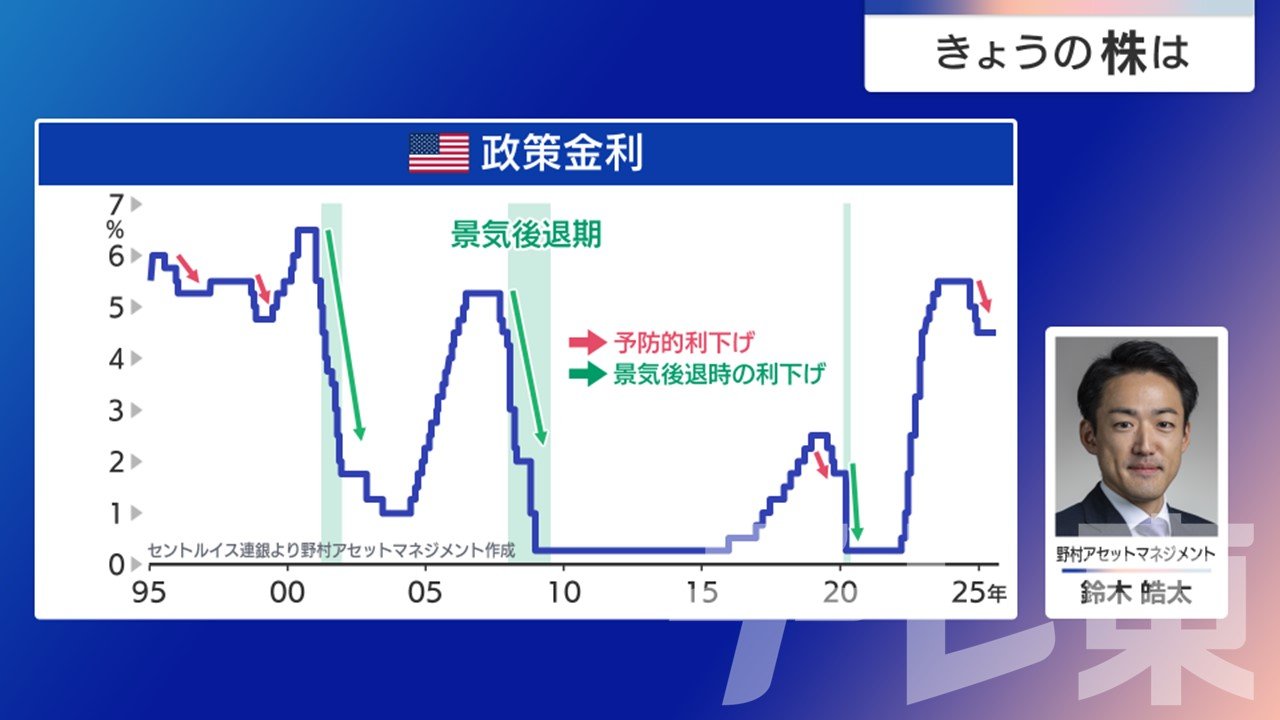 きょうの株は

政策金利

7
%
6
5
4
3
2
1
0

景気後退期

予防的利下げ
景気後退時の利下げ

セントルイス連銀より野村アセットマネジメント作成

95 00 05 10 15 20 25年

野村アセットマネジメント
鈴木 皓太

テレ東